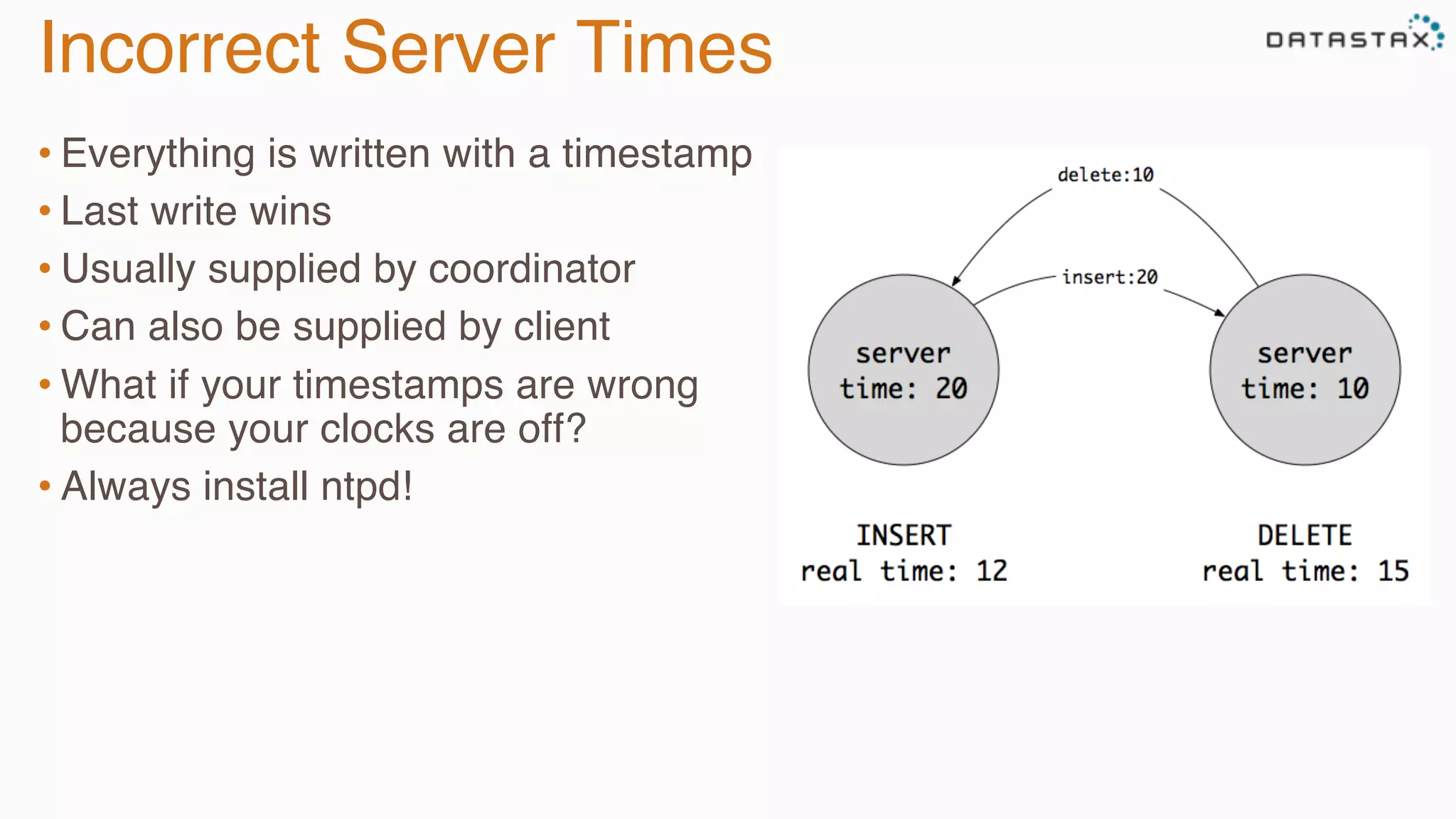 Incorrect Server Times

DATASTAX

• Everything is written with a timestamp
• Last write wins
• Usually supplied by coordinator
• Can also be supplied by client
• What if your timestamps are wrong because your clocks are off?
• Always install ntpd!

delete:10

insert:20

server
time: 20

server
time: 10

INSERT
real time: 12

DELETE
real time: 15